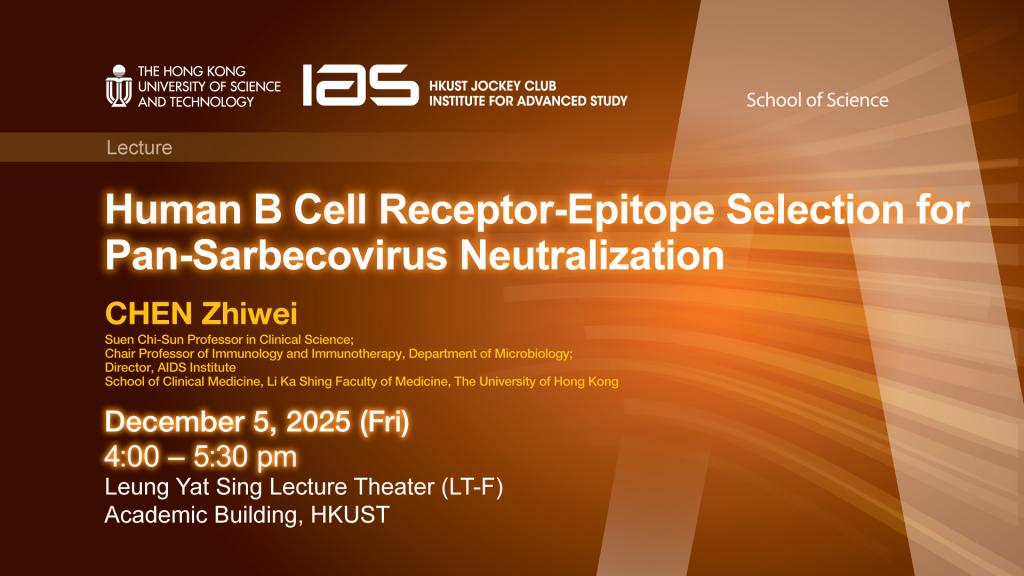 THE HONG KONG UNIVERSITY OF SCIENCE AND TECHNOLOGY

IAS HKUST JOCKEY CLUB INSTITUTE FOR ADVANCED STUDY

School of Science

Lecture

Human B Cell Receptor-Epitope Selection for Pan-Sarbecovirus Neutralization

CHEN Zhiwei

Suen Chi-Sun Professor in Clinical Science;
Chair Professor of Immunology and Immunotherapy, Department of Microbiology;
Director, AIDS Institute
School of Clinical Medicine, Li Ka Shing Faculty of Medicine, The University of Hong Kong

December 5, 2025 (Fri)
4:00 – 5:30 pm
Leung Yat Sing Lecture Theater (LT-F)
Academic Building, HKUST